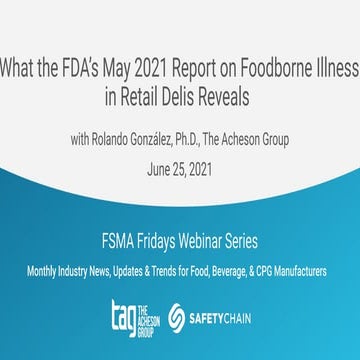 What the FDA's May 2021 Report on Foodborne Illness in Retail Delis Reveals

with Rolando González, Ph.D., The Acheson Group

June 25, 2021

FSMA Fridays Webinar Series

Monthly Industry News, Updates & Trends for Food, Beverage, & CPG Manufacturers

tag THE ACHESON GROUP

SAFETYCHAIN